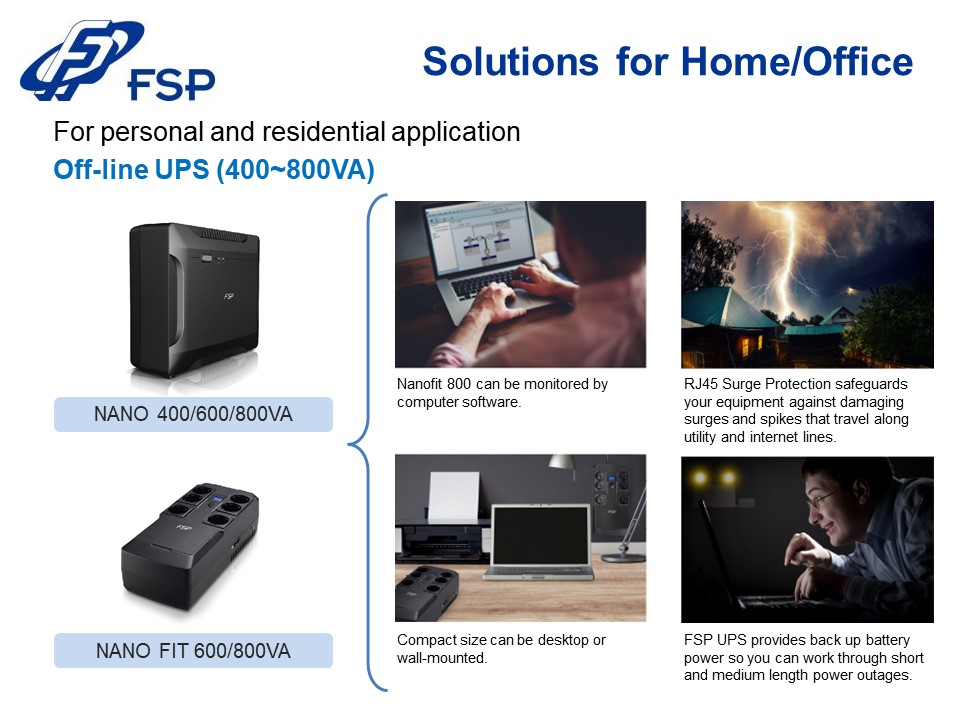 FSP

Solutions for Home/Office

For personal and residential application

Off-line UPS (400~800VA)

FSP

NANO 400/600/800VA

FSP

NANO FIT 600/800VA

Nanofit 800 can be monitored by computer software.

RJ45 Surge Protection safeguards your equipment against damaging surges and spikes that travel along utility and internet lines.

Compact size can be desktop or wall-mounted.

FSP UPS provides back up battery power so you can work through short and medium length power outages.